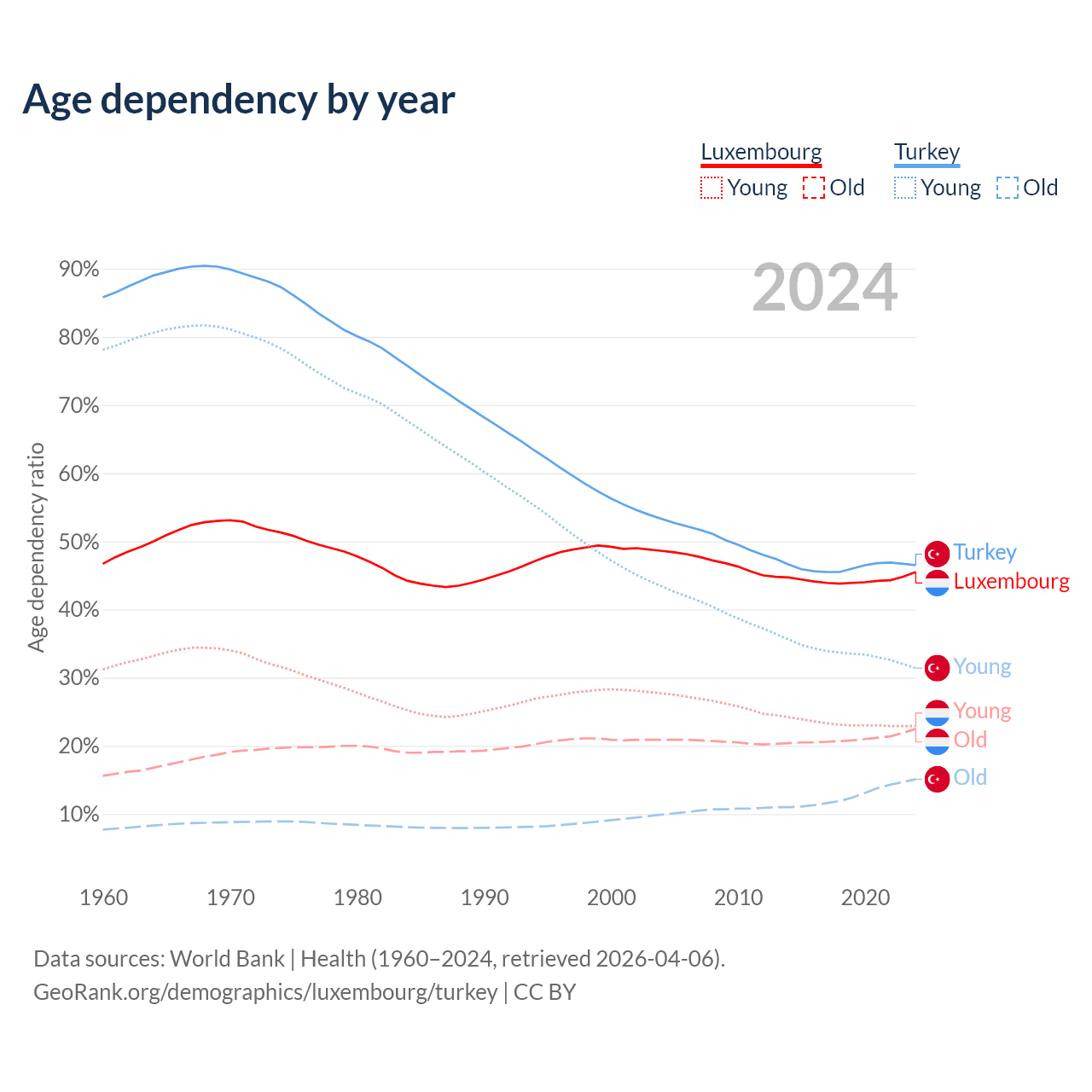 Age dependency by year

Luxembourg
Young Old

Turkey
Young Old

2024

Age dependency ratio

90%
80%
70%
60%
50%
40%
30%
20%
10%

1960 1970 1980 1990 2000 2010 2020

Turkey
Luxembourg
Young
Young
Old
Old

Data sources: World Bank | Health (1960–2024, retrieved 2026-04-06).
GeoRank.org/demographics/luxembourg/turkey | CC BY